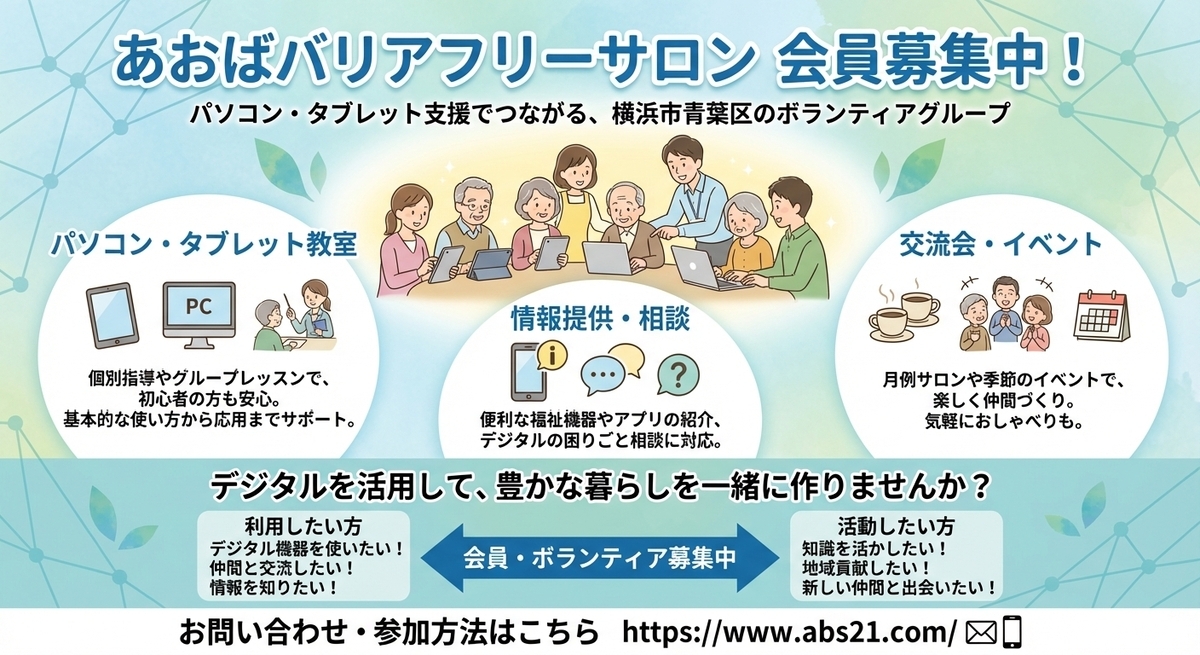 あおばバリアフリーサロン 会員募集中！

パソコン・タブレット支援でつながる、横浜市青葉区のボランティアグループ

パソコン・タブレット教室

PC

個別指導やグループレッスンで、初心者の方も安心。基本的な使い方から応用までサポート。

情報提供・相談

便利な福祉機器やアプリの紹介、デジタルの困りごと相談に対応。

交流会・イベント

月例サロンや季節のイベントで、楽しく仲間づくり。気軽におしゃべりも。

デジタルを活用して、豊かな暮らしを一緒に作りませんか？

利用したい方
デジタル機器を使いたい！
仲間と交流したい！
情報を知りたい！

会員・ボランティア募集中

活動したい方
知識を活かしたい！
地域貢献したい！
新しい仲間と出会いたい！

お問い合わせ・参加方法はこちら https://www.abs21.com/